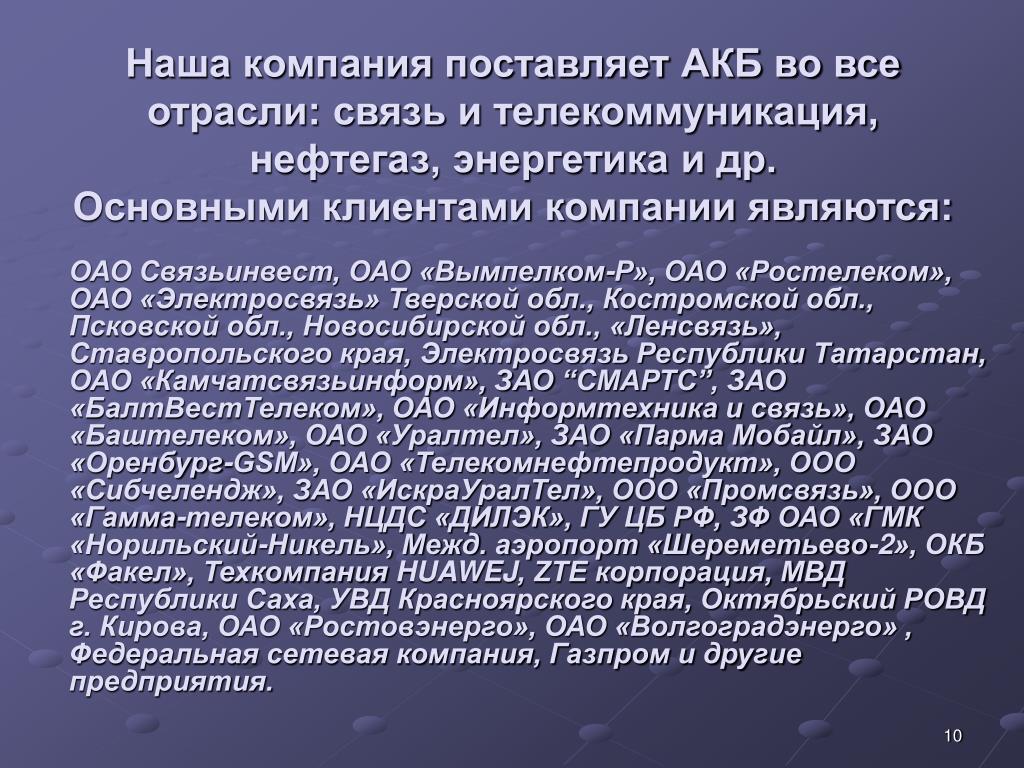 Наша компания поставляет АКБ во все отрасли: связь и телекоммуникация, нефтегаз, энергетика и др.
Основными клиентами компании являются:

ОАО Связьинвест, ОАО «Вымпелком-Р», ОАО «Ростелеком», ОАО «Электросвязь» Тверской обл., Костромской обл., Псковской обл., Новосибирской обл., «Ленсвязь», Ставропольского края, Электросвязь Республики Татарстан, ОАО «Камчатсвязьинформ», ЗАО “СМАРТС”, ЗАО «БалтВестТелеком», ОАО «Информтехника и связь», ОАО «Баштелеком», ОАО «Уралтел», ЗАО «Парма Мобайл», ЗАО «Оренбург-GSM», ОАО «Телекомнефтепродукт», ООО «Сибчелендж», ЗАО «ИскраУралТел», ООО «Промсвязь», ООО «Гамма-телеком», НЦДС «ДИЛЭК», ГУ ЦБ РФ, ЗФ ОАО «ГМК «Норильский-Никель», Межд. аэропорт «Шереметьево-2», ОКБ «Факел», Техкомпания HUAWEJ, ZTE корпорация, МВД Республики Саха, УВД Красноярского края, Октябрьский РОВД г. Кирова, ОАО «Ростовэнерго», ОАО «Волгоградэнерго» , Федеральная сетевая компания, Газпром и другие предприятия.

10